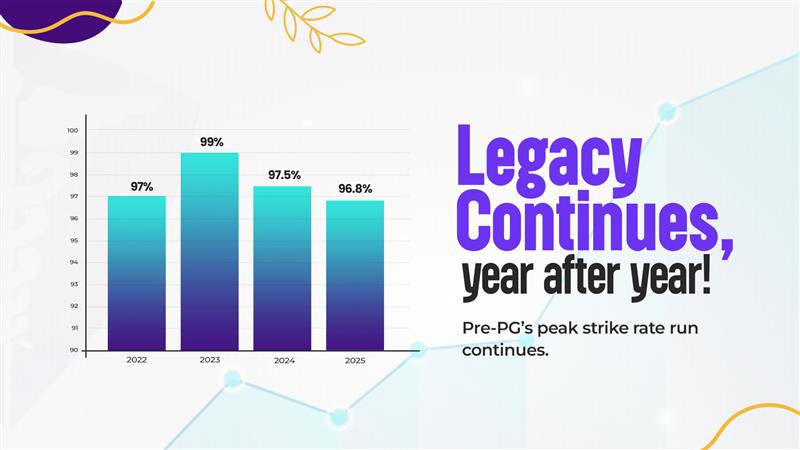 100
99
98
97
96
95
94
93
92
91
90

97%
99%
97.5%
96.8%

2022
2023
2024
2025

Legacy Continues, year after year!

Pre-PG's peak strike rate run continues.